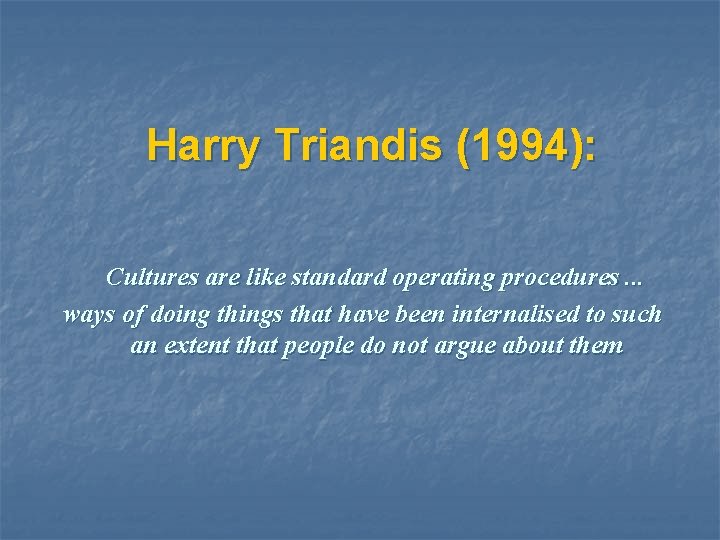 Harry Triandis (1994):

Cultures are like standard operating procedures ... ways of doing things that have been internalised to such an extent that people do not argue about them